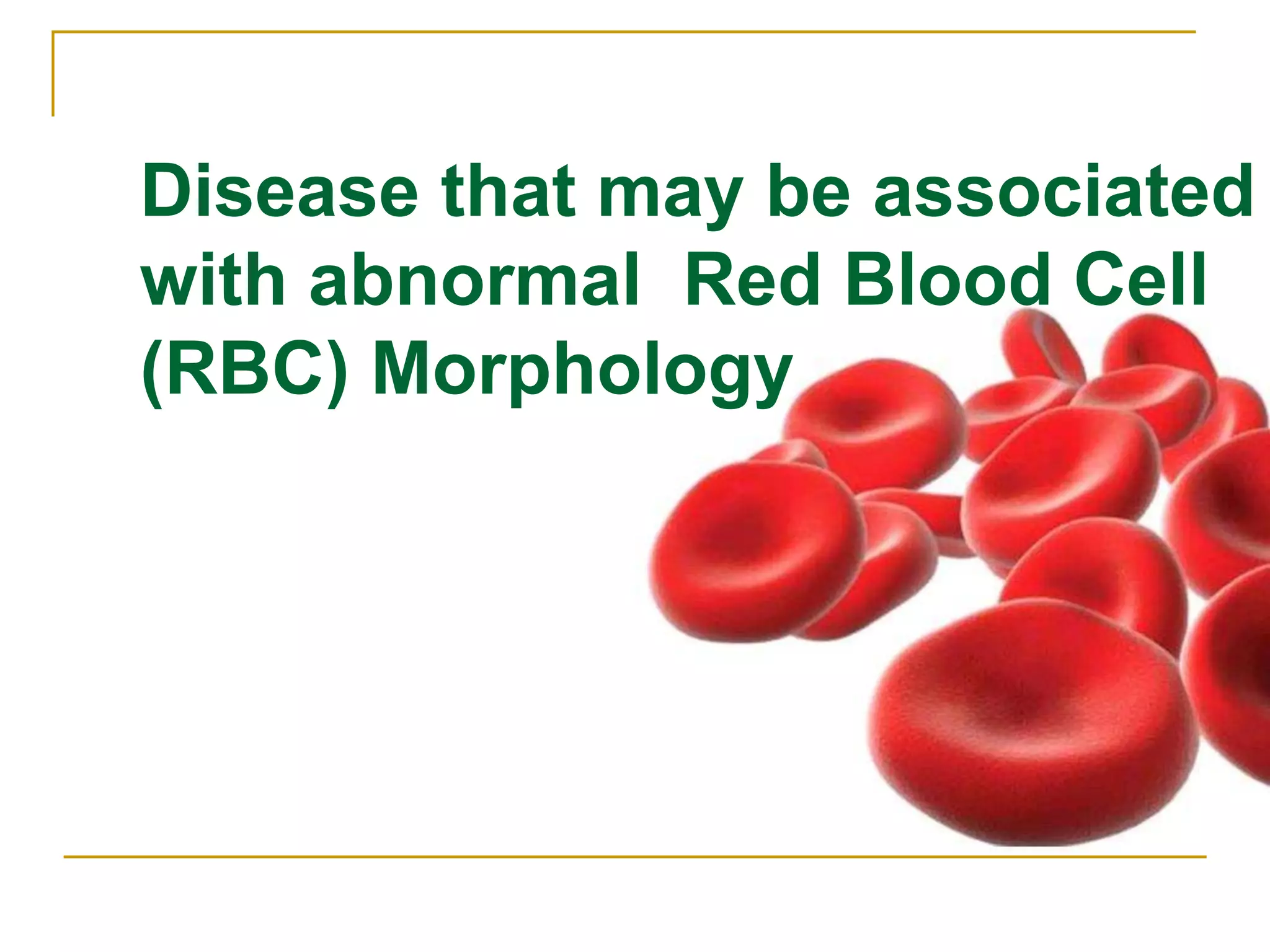 Disease that may be associated with abnormal Red Blood Cell (RBC) Morphology